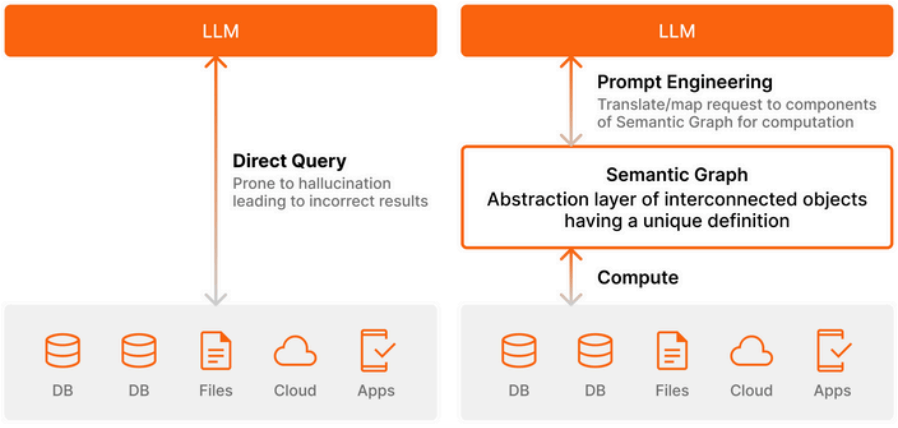 LLM

Direct Query
Prone to hallucination leading to incorrect results

DB DB Files Cloud Apps

LLM

Prompt Engineering
Translate/map request to components of Semantic Graph for computation

Semantic Graph
Abstraction layer of interconnected objects having a unique definition

Compute

DB DB Files Cloud Apps